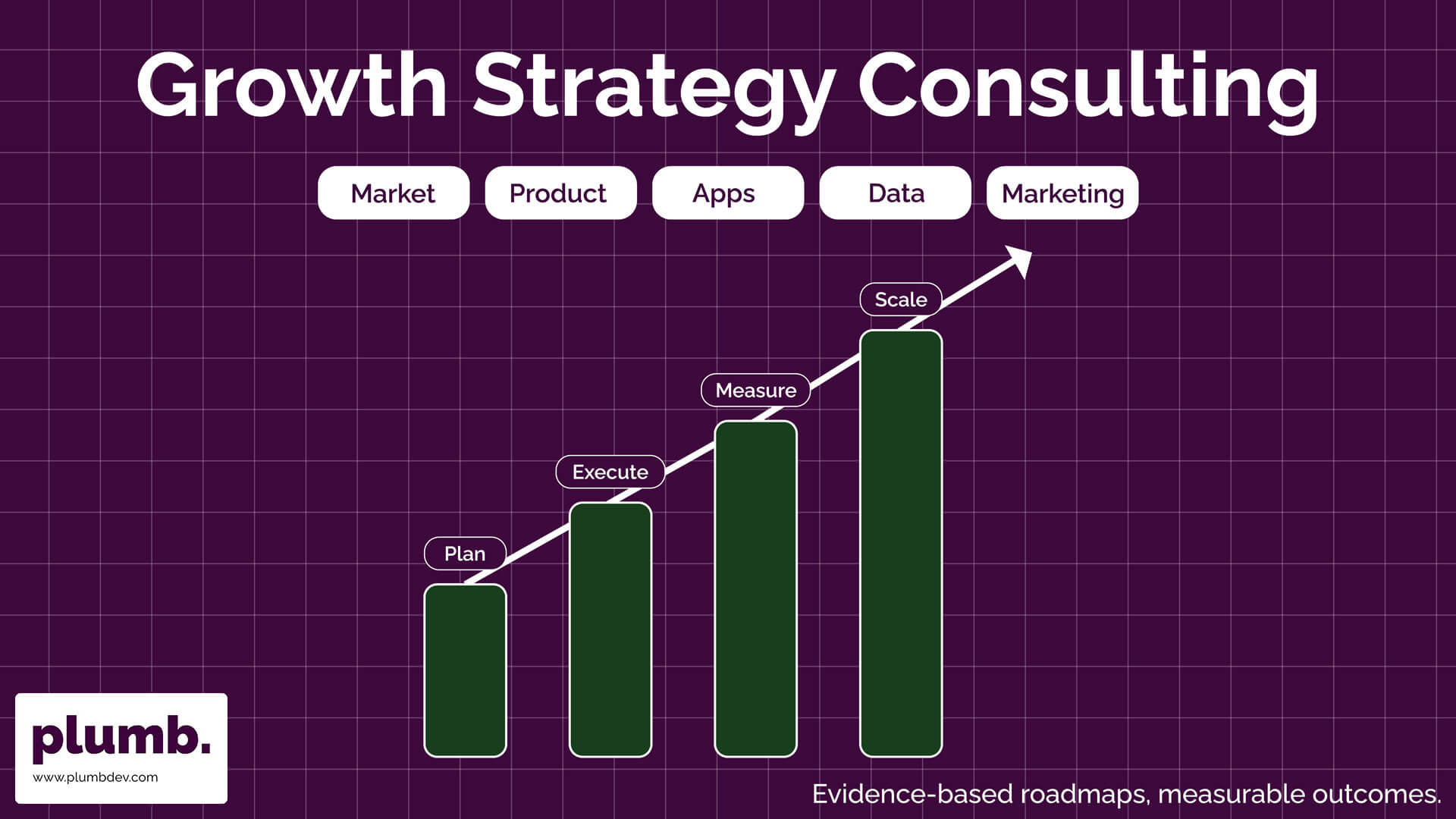 Growth Strategy Consulting

Market
Product
Apps
Data
Marketing

Scale
Measure
Execute
Plan

plumb.
www.plumbdev.com

Evidence-based roadmaps, measurable outcomes.